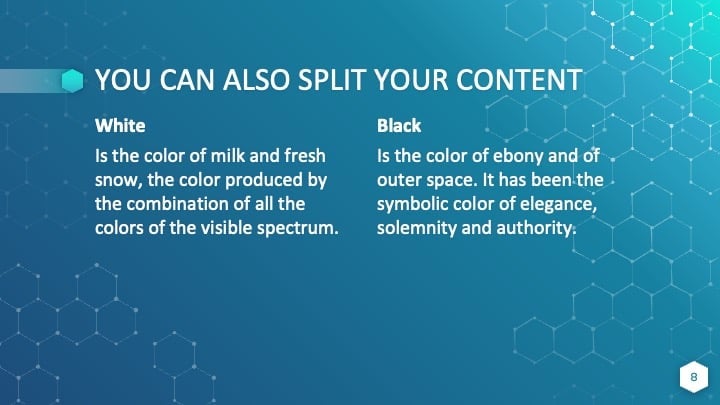 YOU CAN ALSO SPLIT YOUR CONTENT

White

Is the color of milk and fresh snow, the color produced by the combination of all the colors of the visible spectrum.

Black

Is the color of ebony and of outer space. It has been the symbolic color of elegance, solemnity and authority.

8